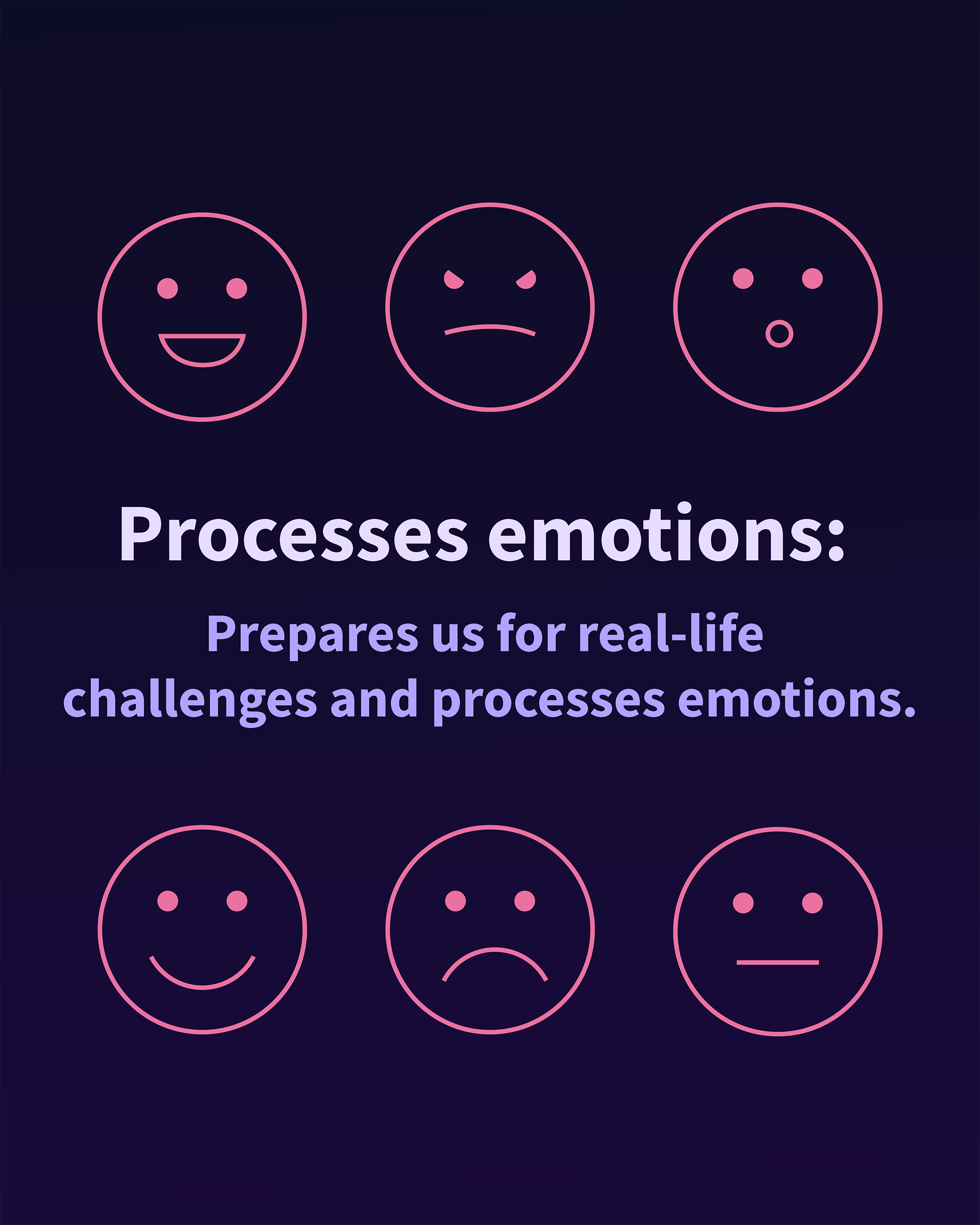 Processes emotions:

Prepares us for real-life challenges and processes emotions.